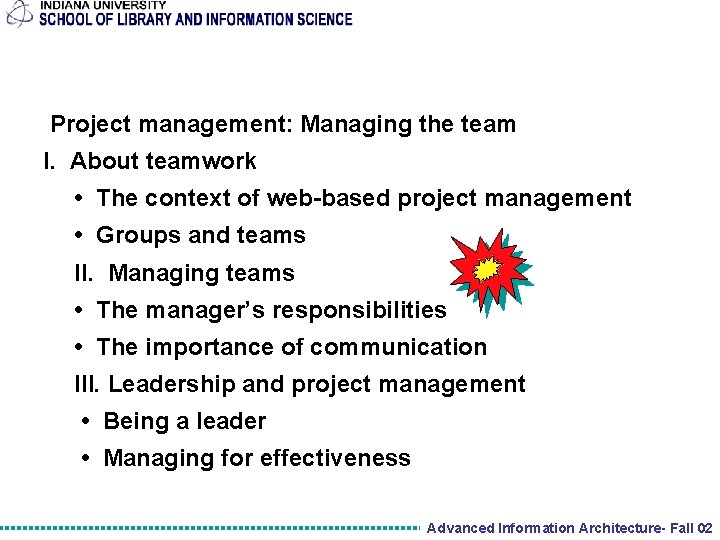 INDIANA UNIVERSITY
SCHOOL OF LIBRARY AND INFORMATION SCIENCE

Project management: Managing the team

I. About teamwork

• The context of web-based project management

• Groups and teams

II. Managing teams

• The manager's responsibilities

• The importance of communication

III. Leadership and project management

• Being a leader

• Managing for effectiveness

Advanced Information Architecture- Fall 02